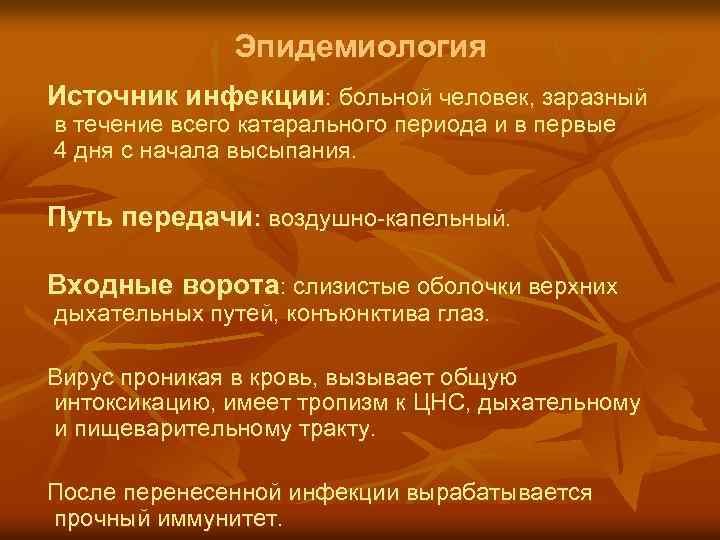 Эпидемиология

Источник инфекции: больной человек, заразный в течение всего катарального периода и в первые 4 дня с начала высыпания.

Путь передачи: воздушно-капельный.

Входные ворота: слизистые оболочки верхних дыхательных путей, конъюнктива глаз.

Вирус проникая в кровь, вызывает общую интоксикацию, имеет тропизм к ЦНС, дыхательному и пищеварительному тракту.

После перенесенной инфекции вырабатывается прочный иммунитет.